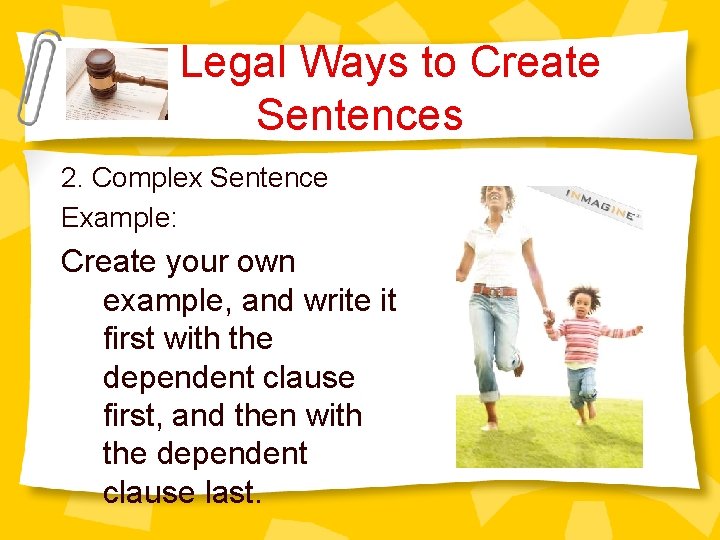 Legal Ways to Create Sentences

2. Complex Sentence

Example:

Create your own example, and write it first with the dependent clause first, and then with the dependent clause last.

INMAGINE